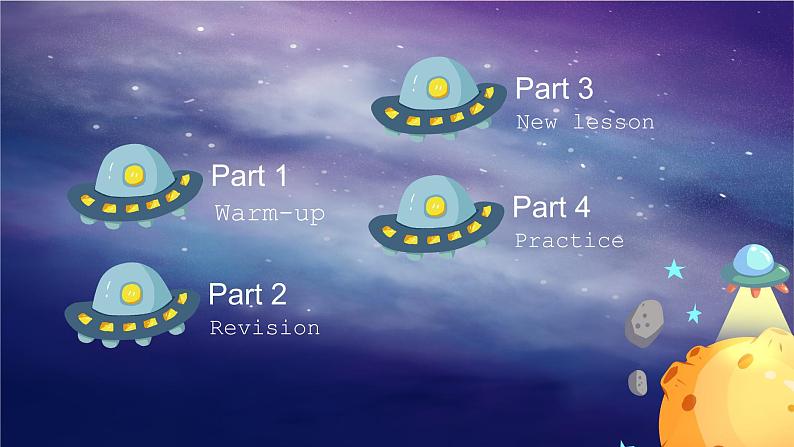 Part 1
Warm-up

Part 2
Revision

Part 3
New lesson

Part 4
Practice